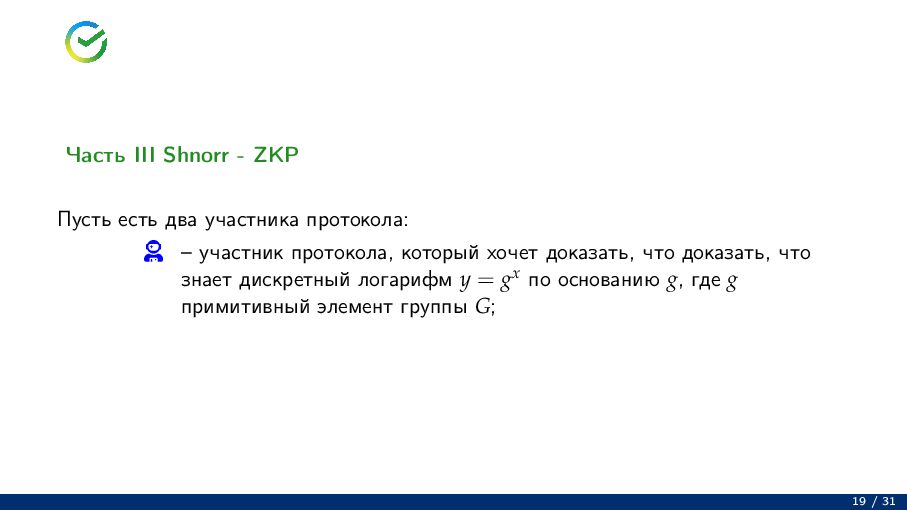 Часть III Shnorr - ZKP

Пусть есть два участника протокола:

– участник протокола, который хочет доказать, что доказать, что знает дискретный логарифм $y = g^x$ по основанию $g$, где $g$ примитивный элемент группы $G$;

19 / 31